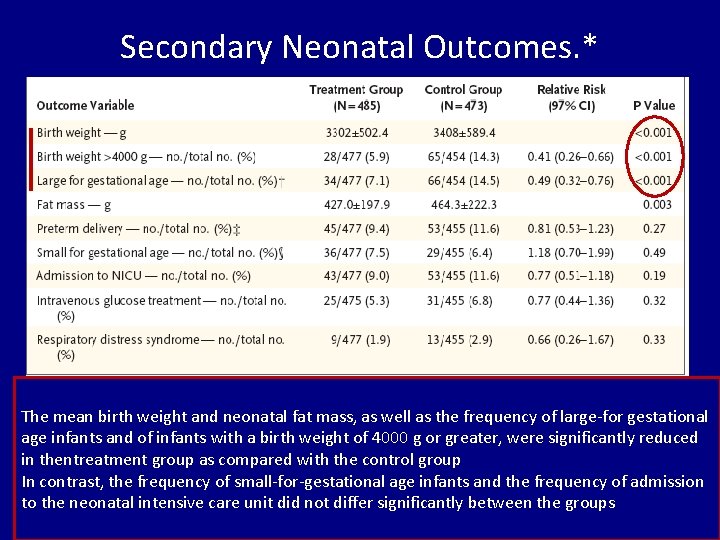 Secondary Neonatal Outcomes.*

| Outcome Variable | Treatment Group (N=485) | Control Group (N=473) | Relative Risk (97% CI) | P Value |
|---|---|---|---|---|
| Birth weight — g | 3302±502.4 | 3408±589.4 | | <0.001 |
| Birth weight >4000 g — no./total no. (%) | 28/477 (5.9) | 65/454 (14.3) | 0.41 (0.26–0.66) | <0.001 |
| Large for gestational age — no./total no. (%)† | 34/477 (7.1) | 66/454 (14.5) | 0.49 (0.32–0.76) | <0.001 |
| Fat mass — g | 427.0±197.9 | 464.3±222.3 | | 0.003 |
| Preterm delivery — no./total no. (%)‡ | 45/477 (9.4) | 53/455 (11.6) | 0.81 (0.53–1.23) | 0.27 |
| Small for gestational age — no./total no. (%)§ | 36/477 (7.5) | 29/455 (6.4) | 1.18 (0.70–1.99) | 0.49 |
| Admission to NICU — no./total no. (%) | 43/477 (9.0) | 53/455 (11.6) | 0.77 (0.51–1.18) | 0.19 |
| Intravenous glucose treatment — no./total no. (%) | 25/475 (5.3) | 31/455 (6.8) | 0.77 (0.44–1.36) | 0.32 |
| Respiratory distress syndrome — no./total no. (%) | 9/477 (1.9) | 13/455 (2.9) | 0.66 (0.26–1.67) | 0.33 |

The mean birth weight and neonatal fat mass, as well as the frequency of large-for gestational age infants and of infants with a birth weight of 4000 g or greater, were significantly reduced in thentreatment group as compared with the control group
In contrast, the frequency of small-for-gestational age infants and the frequency of admission to the neonatal intensive care unit did not differ significantly between the groups